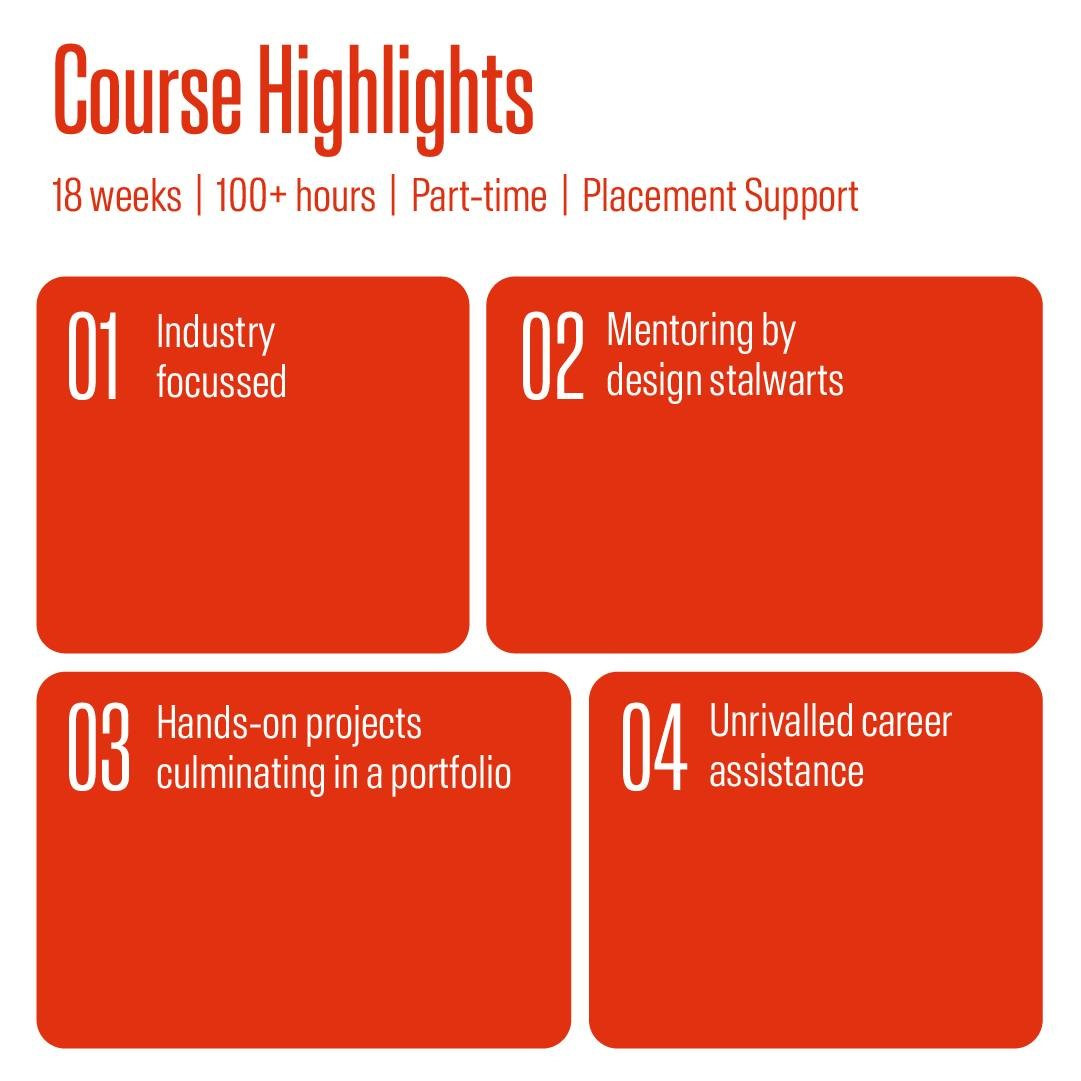 Course Highlights

18 weeks | 100+ hours | Part-time | Placement Support

01 Industry focussed

02 Mentoring by design stalwarts

03 Hands-on projects culminating in a portfolio

04 Unrivalled career assistance